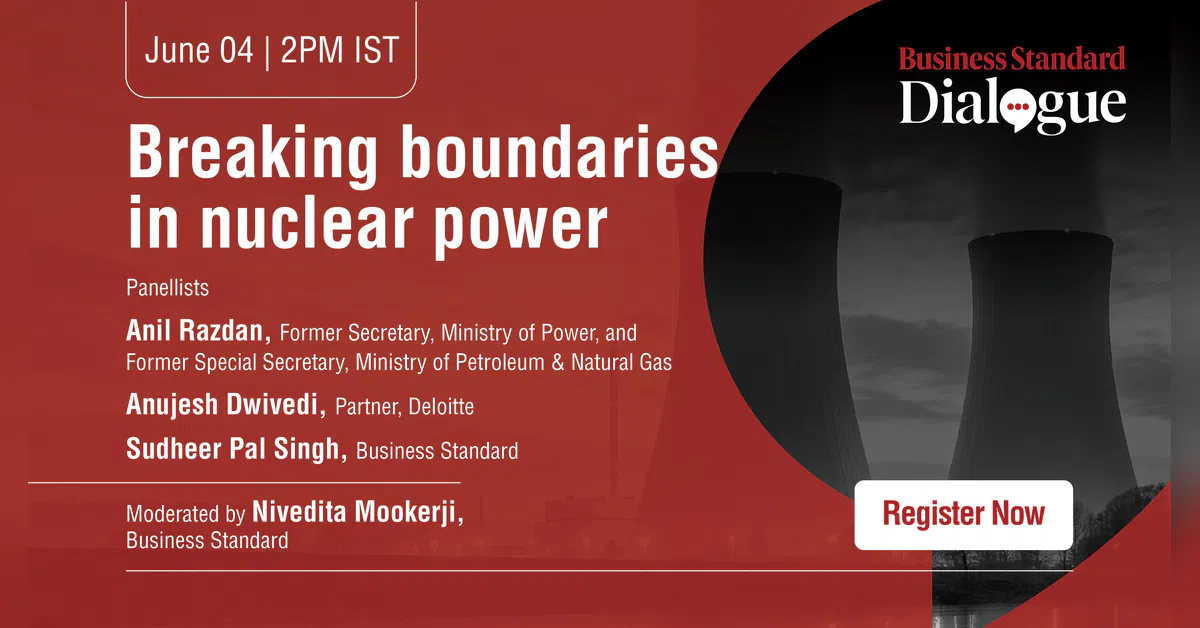 June 04 | 2PM IST

Business Standard
Dialogue

Breaking boundaries in nuclear power

Panellists

Anil Razdan, Former Secretary, Ministry of Power, and Former Special Secretary, Ministry of Petroleum & Natural Gas

Anujesh Dwivedi, Partner, Deloitte

Sudheer Pal Singh, Business Standard

Moderated by Nivedita Mookerji, Business Standard

Register Now